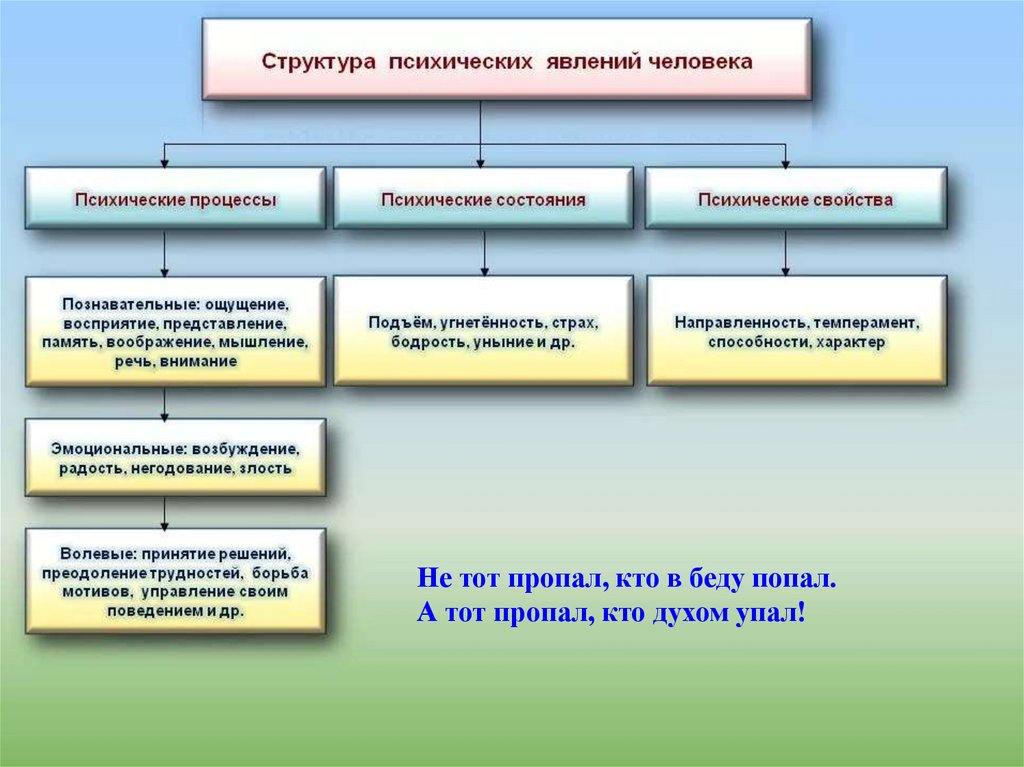 Структура психических явлений человека

Психические процессы

Психические состояния

Психические свойства

Познавательные: ощущение, восприятие, представление, память, воображение, мышление, речь, внимание

Подъём, угнетённость, страх, бодрость, уныние и др.

Направленность, темперамент, способности, характер

Эмоциональные: возбуждение, радость, негодование, злость

Волевые: принятие решений, преодоление трудностей, борьба мотивов, управление своим поведением и др.

Не тот пропал, кто в беду попал.
А тот пропал, кто духом упал!